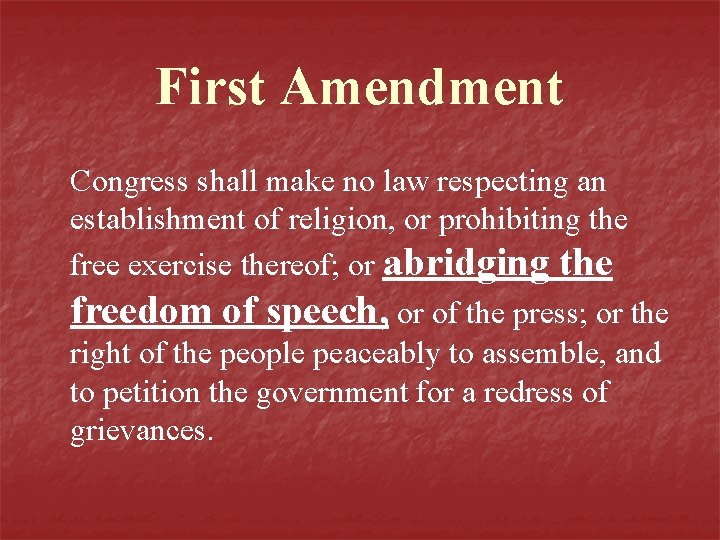 First Amendment

Congress shall make no law respecting an establishment of religion, or prohibiting the free exercise thereof; or abridging the freedom of speech, or of the press; or the right of the people peaceably to assemble, and to petition the government for a redress of grievances.